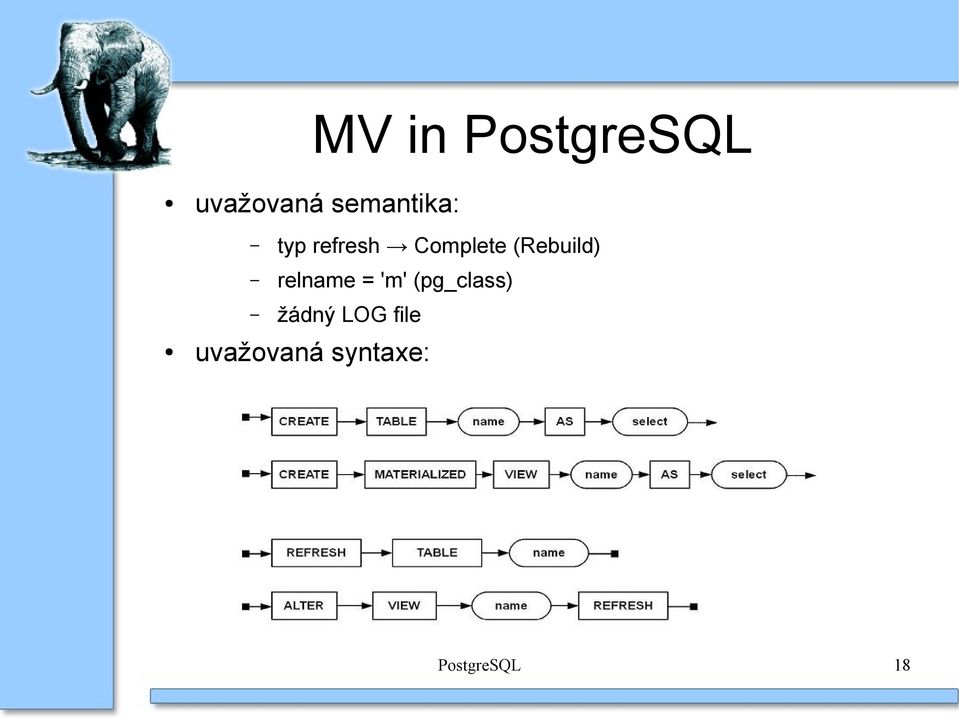 MV in PostgreSQL

• uvažovaná semantika:
  – typ refresh → Complete (Rebuild)
  – relname = 'm' (pg_class)
  – žádný LOG file
• uvažovaná syntaxe:

CREATE TABLE name AS select

CREATE MATERIALIZED VIEW name AS select

REFRESH TABLE name

ALTER VIEW name REFRESH

PostgreSQL

18